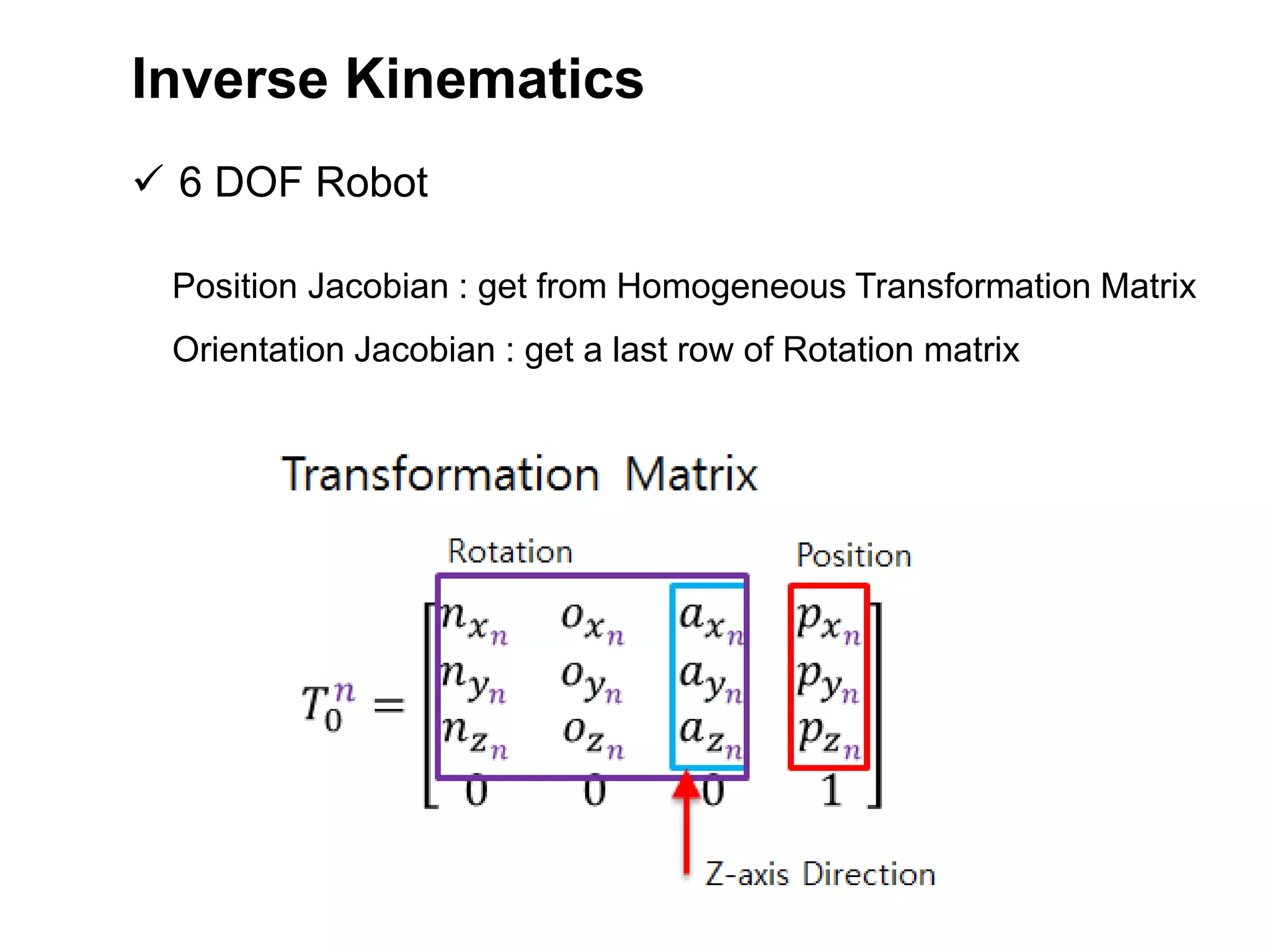 Inverse Kinematics

✓ 6 DOF Robot

Position Jacobian : get from Homogeneous Transformation Matrix

Orientation Jacobian : get a last row of Rotation matrix

Transformation Matrix

Rotation

Position

$T_0^n = \begin{bmatrix} n_{x_n} & o_{x_n} & a_{x_n} & p_{x_n} \\ n_{y_n} & o_{y_n} & a_{y_n} & p_{y_n} \\ n_{z_n} & o_{z_n} & a_{z_n} & p_{z_n} \\ 0 & 0 & 0 & 1 \end{bmatrix}$

Z-axis Direction